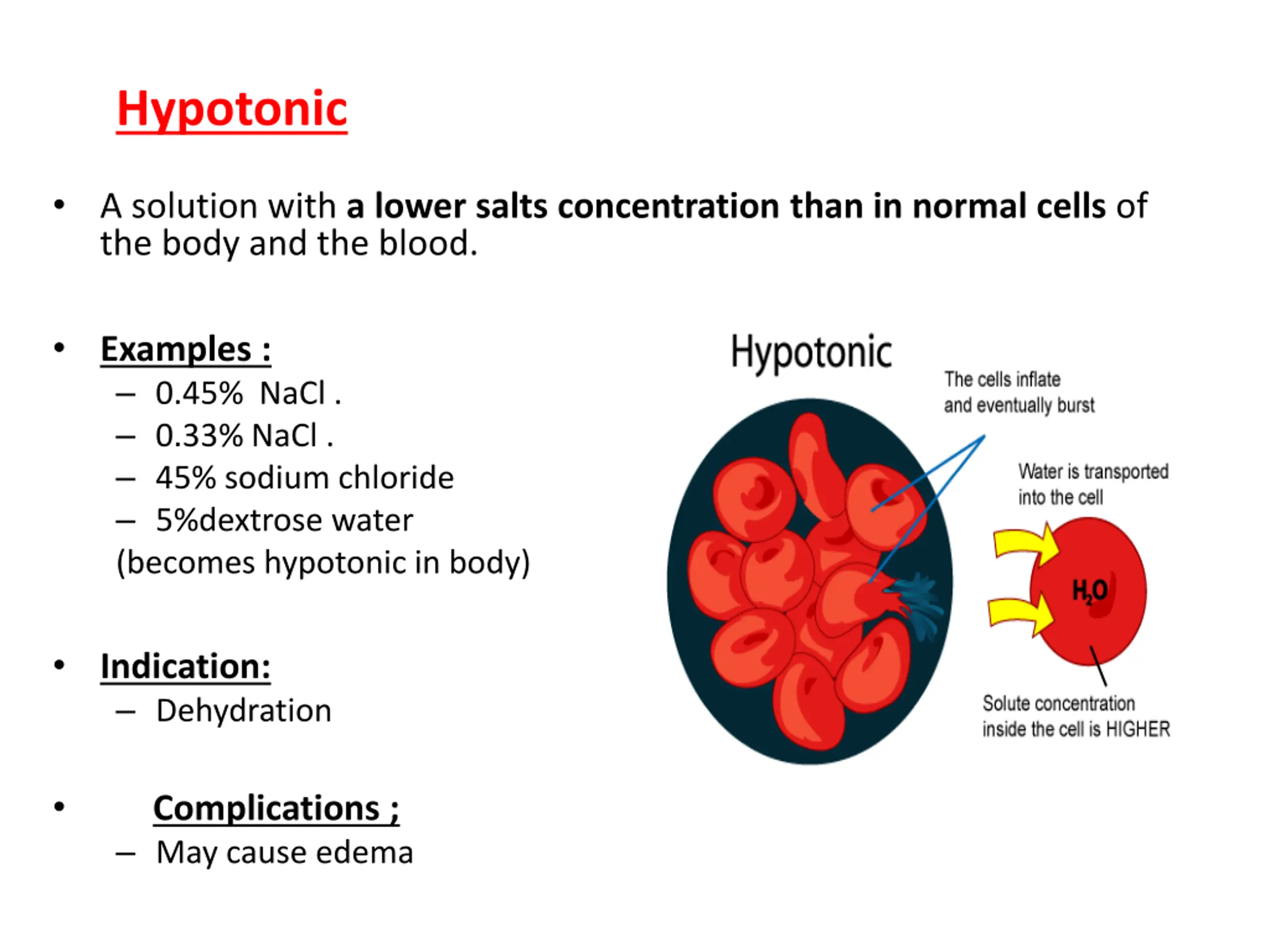 Hypotonic

• A solution with a lower salts concentration than in normal cells of the body and the blood.

• Examples :
– 0.45% NaCl .
– 0.33% NaCl .
– 45% sodium chloride
– 5%dextrose water
(becomes hypotonic in body)

• Indication:
– Dehydration

• Complications ;
– May cause edema

Hypotonic

The cells inflate and eventually burst

Water is transported into the cell

$H_2O$

Solute concentration inside the cell is HIGHER